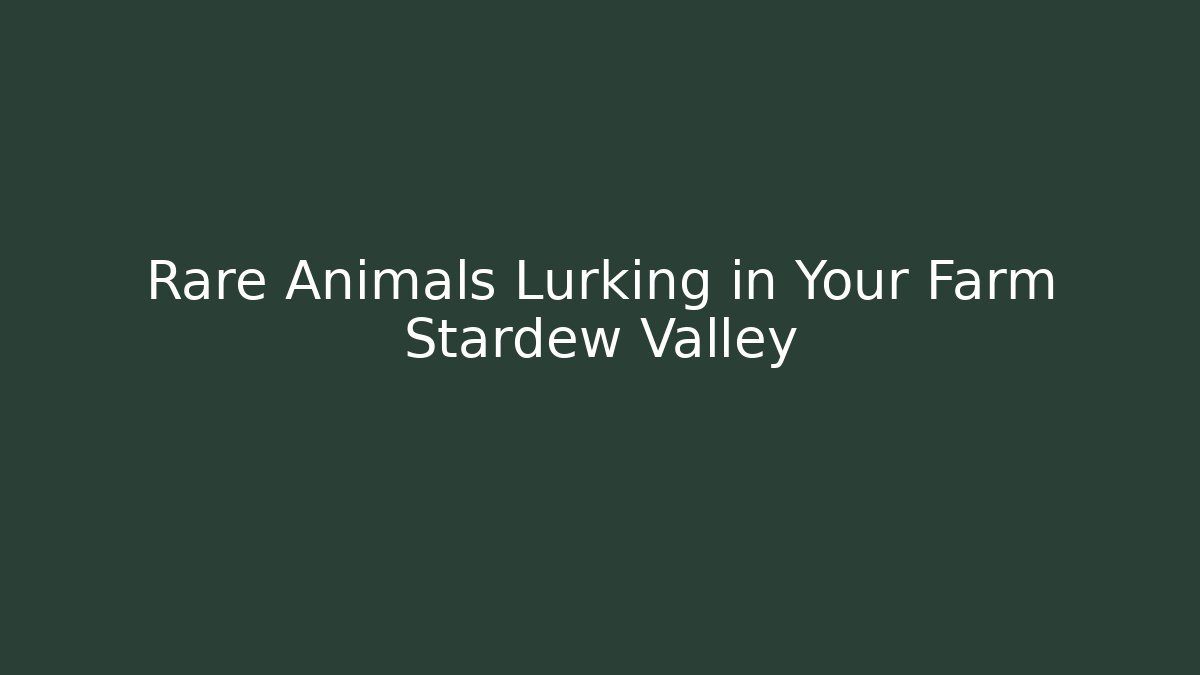 Rare Animals Lurking in Your Farm Stardew Valley